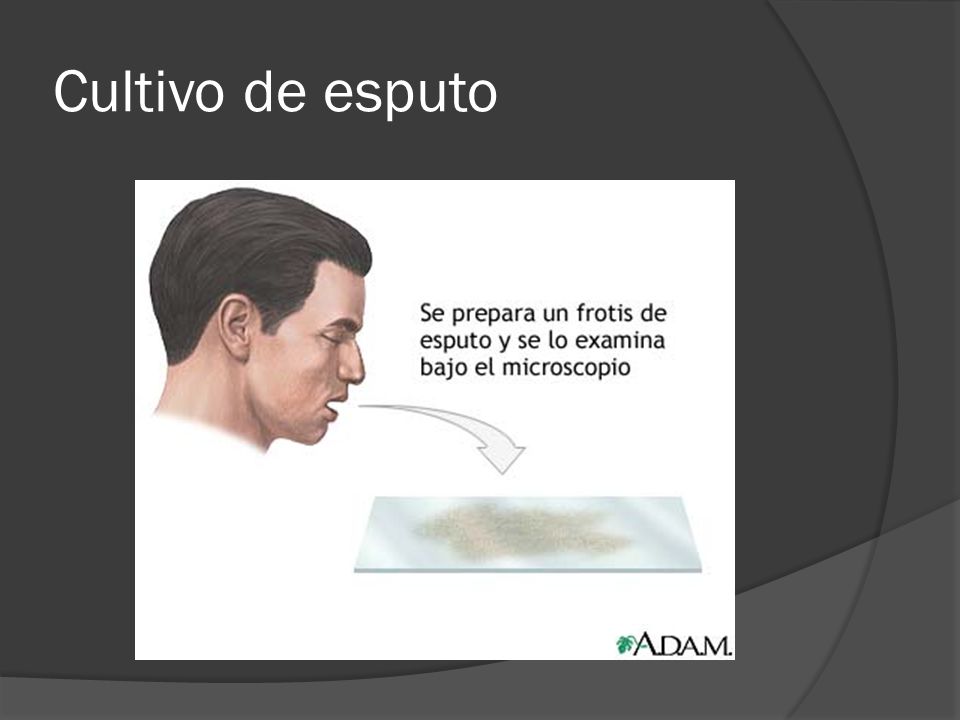 Cultivo de esputo

Se prepara un frotis de esputo y se lo examina bajo el microscopio

A.D.A.M.